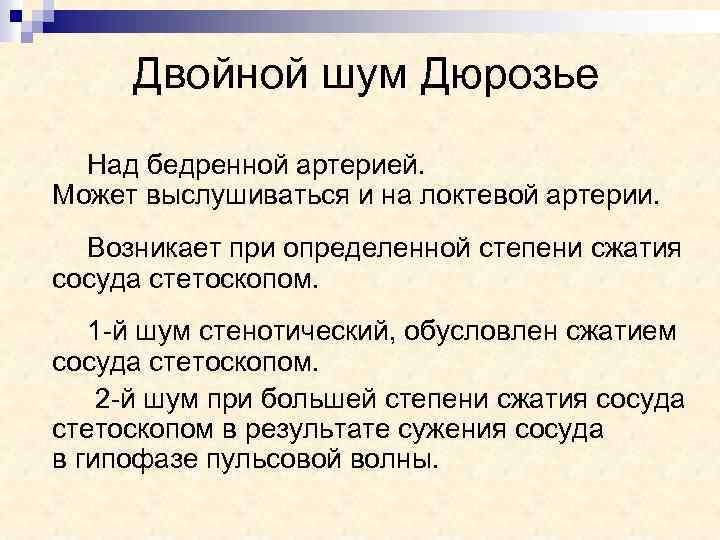 Двойной шум Дюрозье

Над бедренной артерией.
Может выслушиваться и на локтевой артерии.

Возникает при определенной степени сжатия сосуда стетоскопом.

1-й шум стенотический, обусловлен сжатием сосуда стетоскопом.

2-й шум при большей степени сжатия сосуда стетоскопом в результате сужения сосуда в гипофазе пульсовой волны.